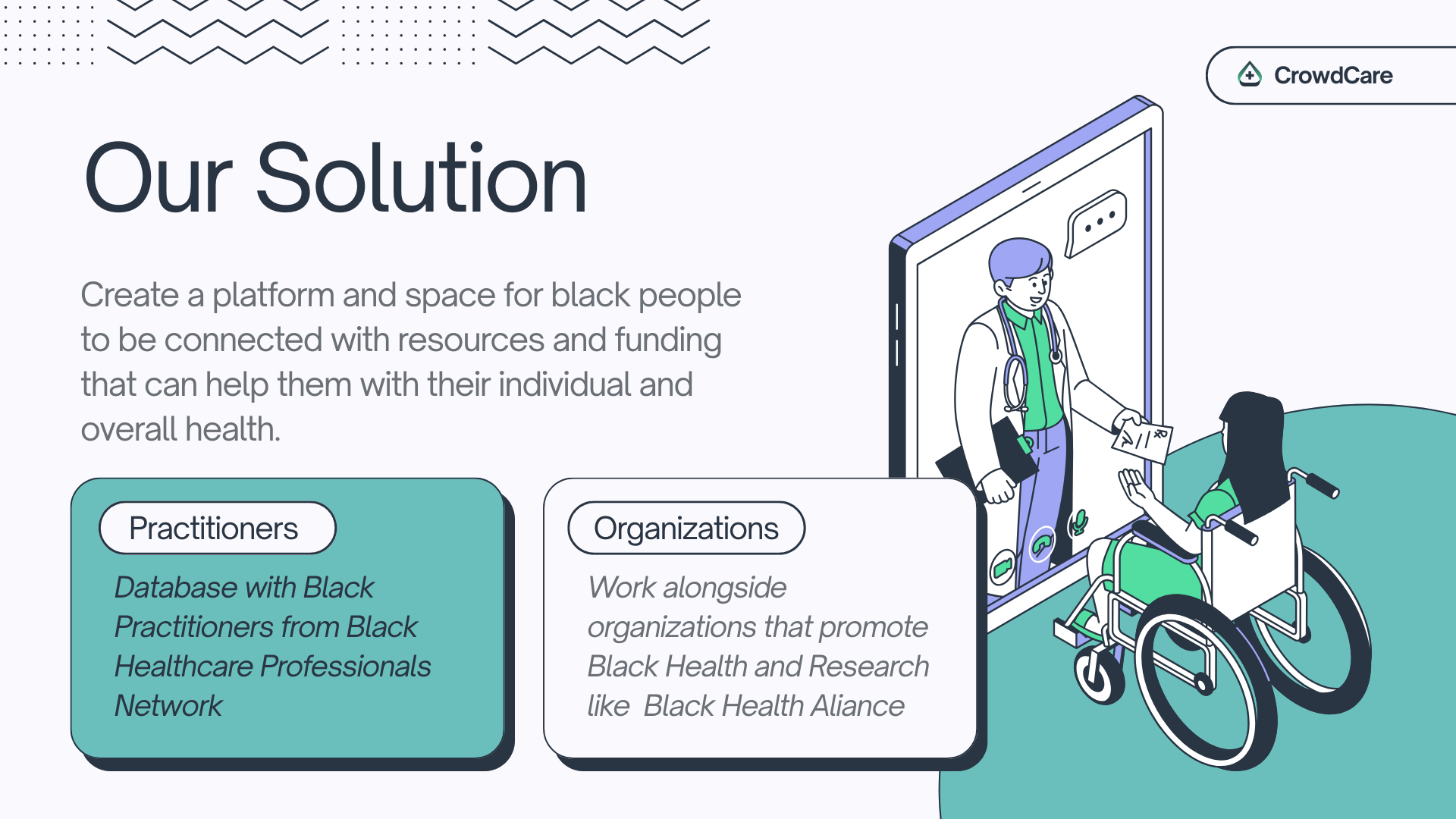 CrowdCare

Our Solution

Create a platform and space for black people to be connected with resources and funding that can help them with their individual and overall health.

Practitioners

Database with Black Practitioners from Black Healthcare Professionals Network

Organizations

Work alongside organizations that promote Black Health and Research like Black Health Aliance